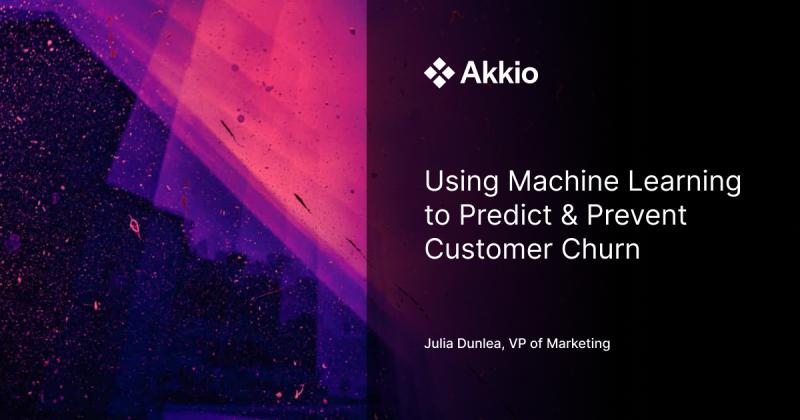 Akkio

Using Machine Learning to Predict & Prevent Customer Churn

Julia Dunlea, VP of Marketing